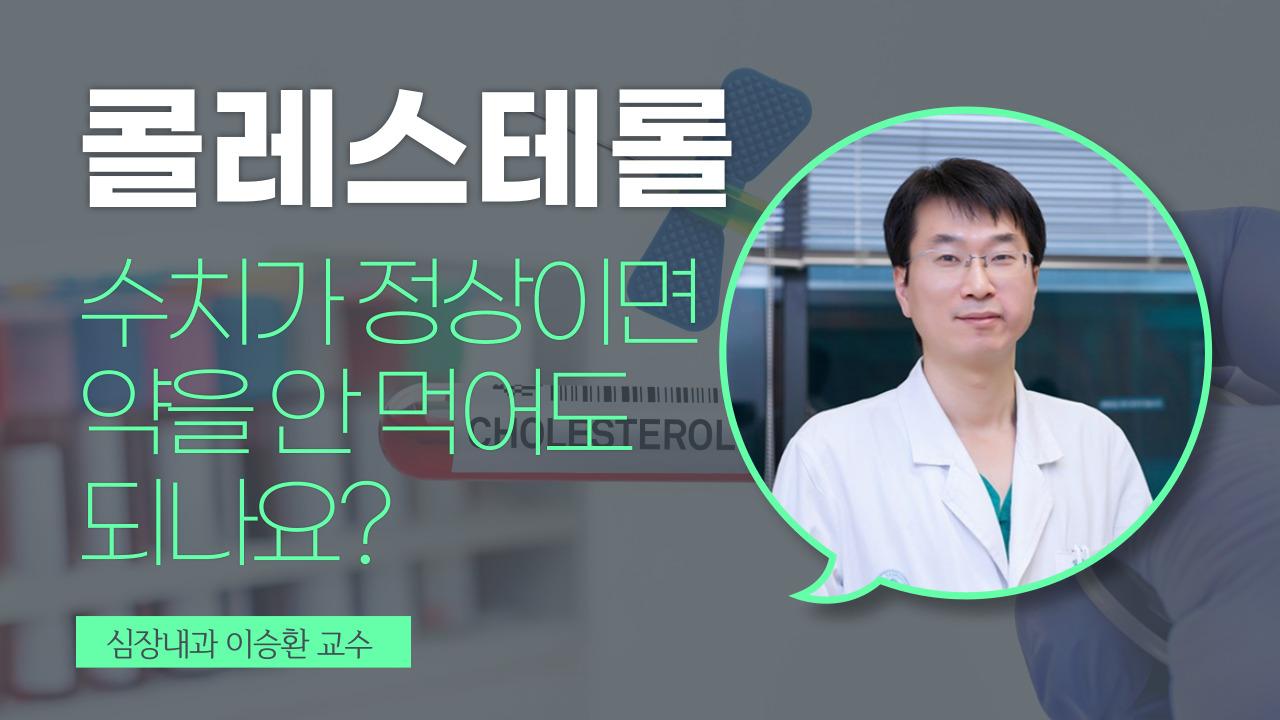 콜레스테롤

수치가 정상이면
약을 안 먹어도
되나요?

CHOLESTEROL

심장내과 이승환 교수